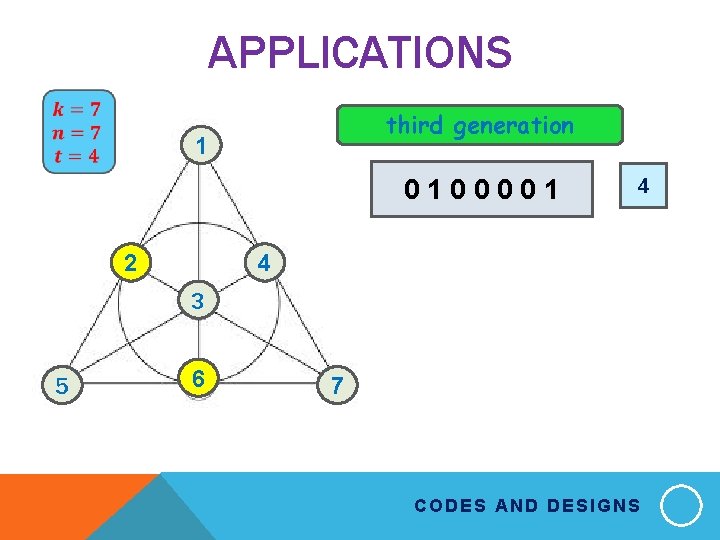 APPLICATIONS

$k = 7$
$n = 7$
$t = 4$

third generation

0 1 0 0 0 0 1

4

1
2
4
3
5
6
7

CODES AND DESIGNS